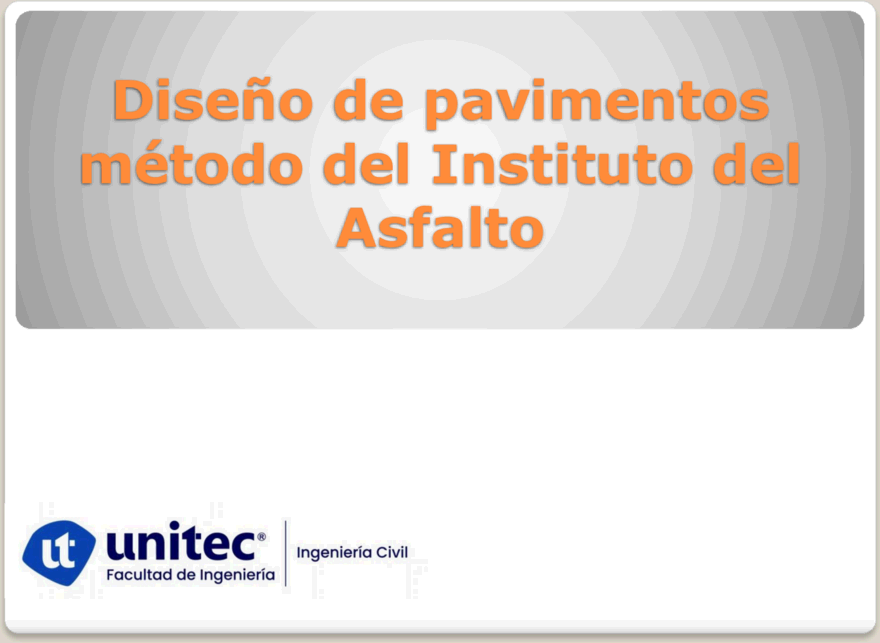 Diseño de pavimentos método del Instituto del Asfalto

ut unitec®
Facultad de Ingeniería

Ingeniería Civil